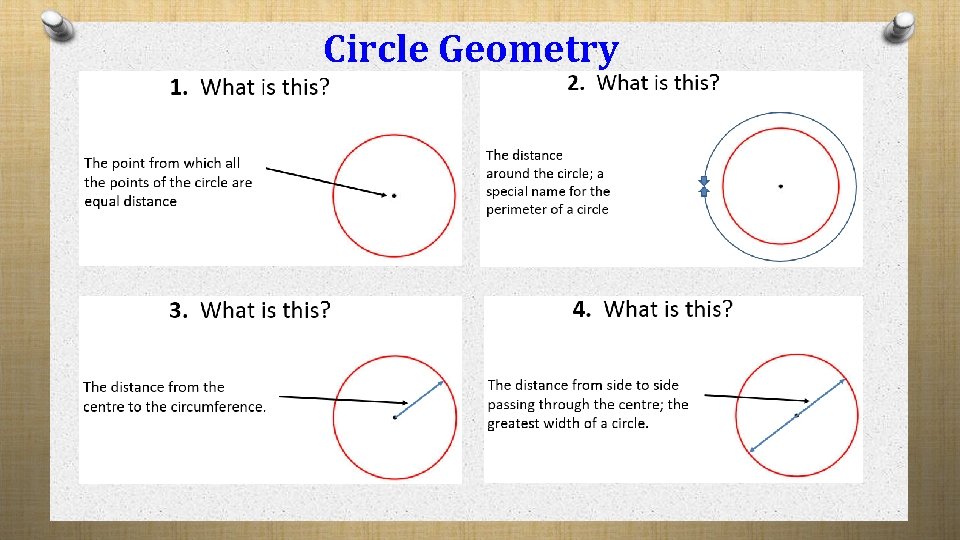 Circle Geometry

1. What is this?

The point from which all the points of the circle are equal distance

2. What is this?

The distance around the circle; a special name for the perimeter of a circle

3. What is this?

The distance from the centre to the circumference.

4. What is this?

The distance from side to side passing through the centre; the greatest width of a circle.